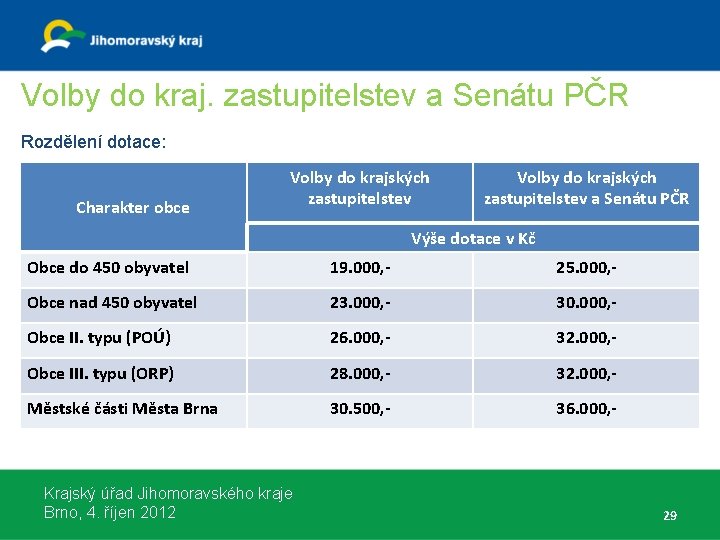 Jihomoravský kraj

Volby do kraj. zastupitelstev a Senátu PČR

Rozdělení dotace:

| Charakter obce | Volby do krajských zastupitelstev | Volby do krajských zastupitelstev a Senátu PČR |
|---|---|---|
| | Výše dotace v Kč | |
| Obce do 450 obyvatel | 19.000,- | 25.000,- |
| Obce nad 450 obyvatel | 23.000,- | 30.000,- |
| Obce II. typu (POÚ) | 26.000,- | 32.000,- |
| Obce III. typu (ORP) | 28.000,- | 32.000,- |
| Městské části Města Brna | 30.500,- | 36.000,- |

Krajský úřad Jihomoravského kraje
Brno, 4. říjen 2012

29